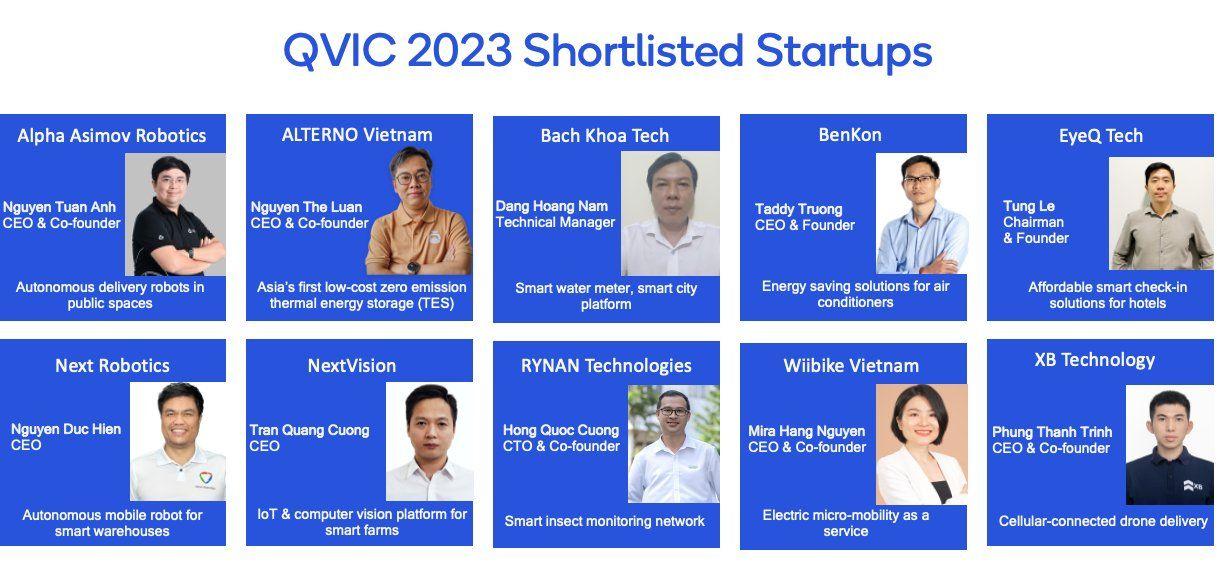 QVIC 2023 Shortlisted Startups

Alpha Asimov Robotics

Nguyen Tuan Anh
CEO & Co-founder

Autonomous delivery robots in public spaces

ALTERNO Vietnam

Nguyen The Luan
CEO & Co-founder

Asia's first low-cost zero emission thermal energy storage (TES)

Bach Khoa Tech

Dang Hoang Nam
Technical Manager

Smart water meter, smart city platform

BenKon

Taddy Truong
CEO & Founder

Energy saving solutions for air conditioners

EyeQ Tech

Tung Le
Chairman
& Founder

Affordable smart check-in solutions for hotels

Next Robotics

Nguyen Duc Hien
CEO

Autonomous mobile robot for smart warehouses

NextVision

Tran Quang Cuong
CEO

IoT & computer vision platform for smart farms

RYNAN Technologies

Hong Quoc Cuong
CTO & Co-founder

Smart insect monitoring network

Wiibike Vietnam

Mira Hang Nguyen
CEO & Co-founder

Electric micro-mobility as a service

XB Technology

Phung Thanh Trinh
CEO & Co-founder

Cellular-connected drone delivery